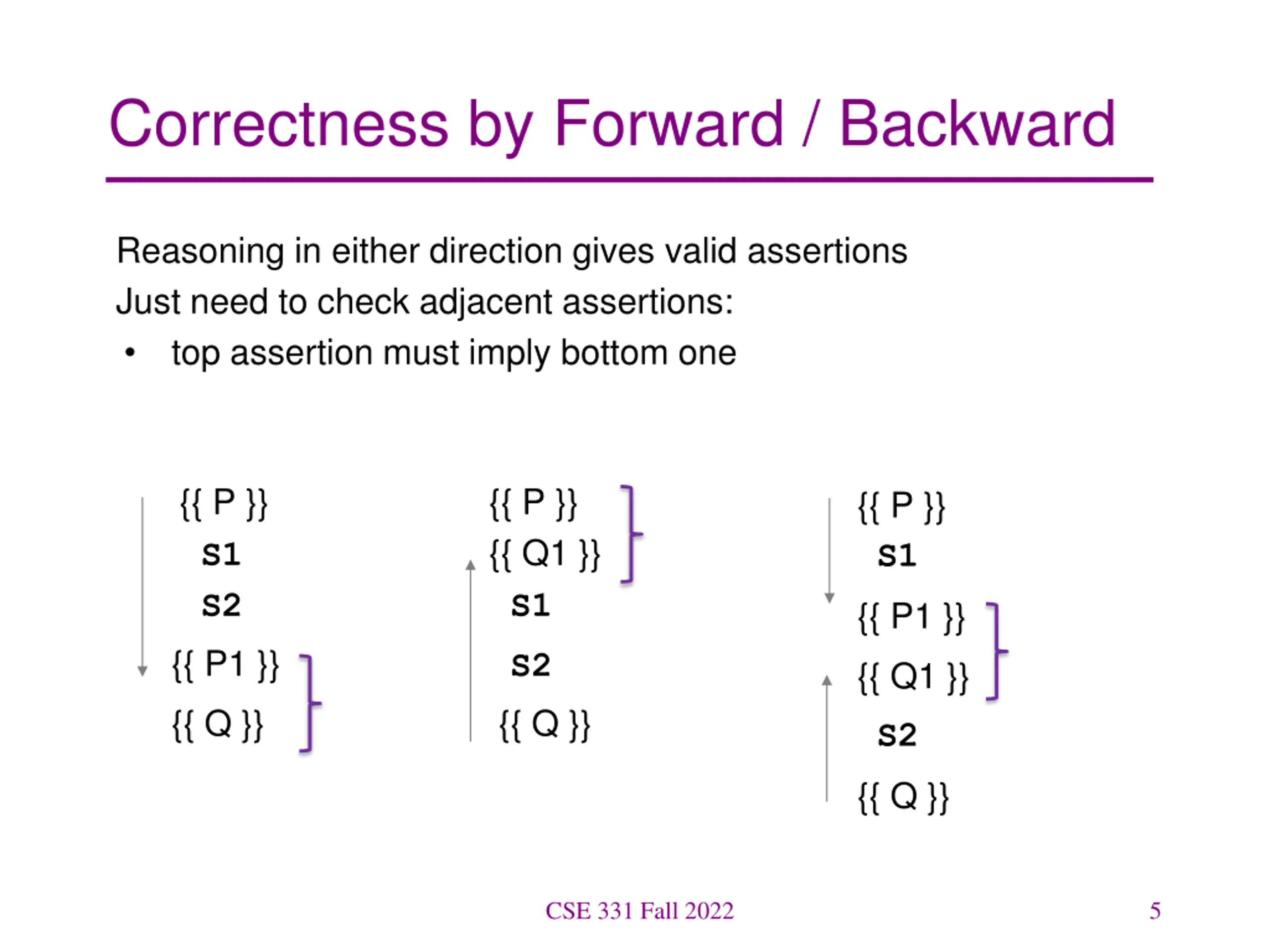 Correctness by Forward / Backward

Reasoning in either direction gives valid assertions
Just need to check adjacent assertions:
• top assertion must imply bottom one

{{ P }}
S1
S2
{{ P1 }}
{{ Q }}

{{ P }}
{{ Q1 }}
S1
S2
{{ Q }}

{{ P }}
S1
{{ P1 }}
{{ Q1 }}
S2
{{ Q }}

CSE 331 Fall 2022

5